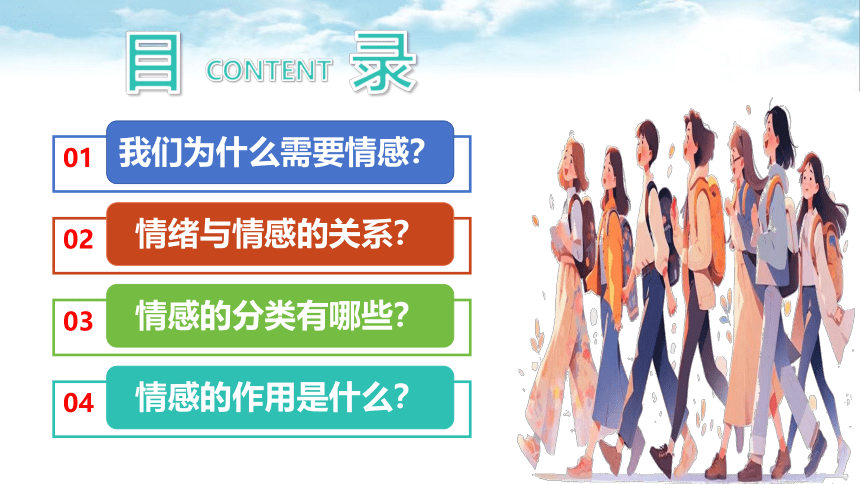 目 CONTENT 录

01 我们为什么需要情感?

02 情绪与情感的关系?

03 情感的分类有哪些?

04 情感的作用是什么?